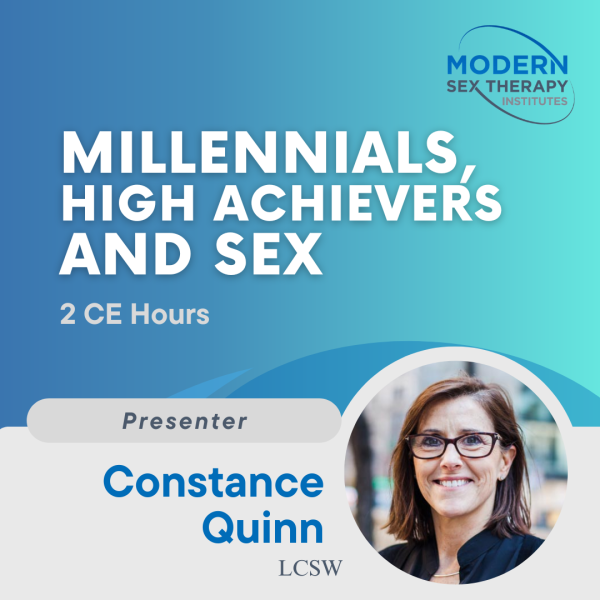 MODERN
SEX THERAPY
INSTITUTES

MILLENNIALS, HIGH ACHIEVERS AND SEX

2 CE Hours

Presenter

Constance Quinn
LCSW